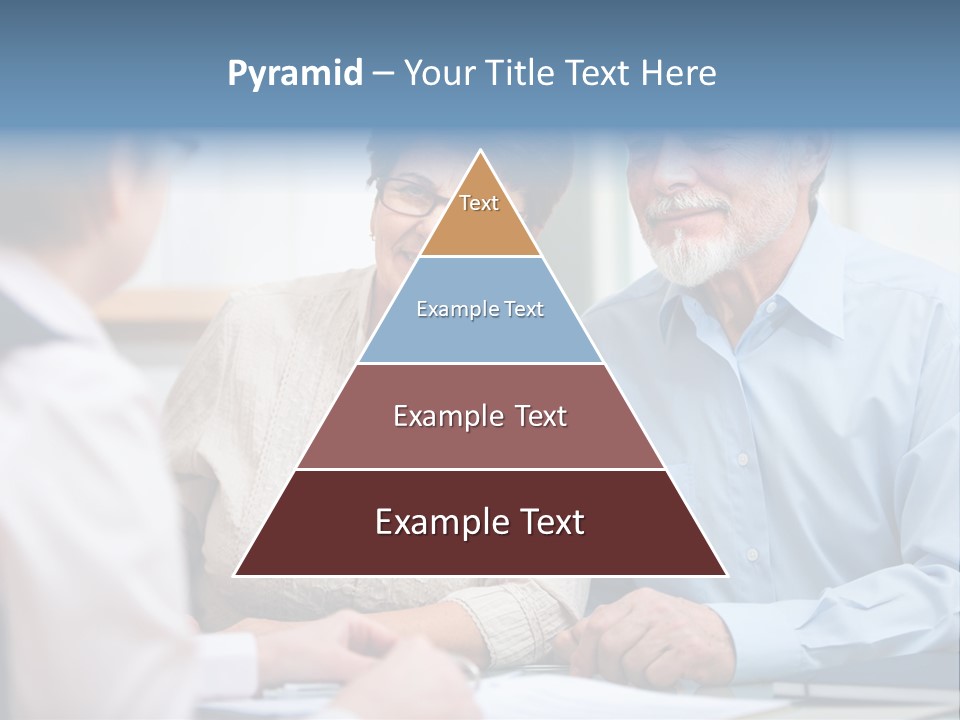 Pyramid – Your Title Text Here

Text

Example Text

Example Text

Example Text